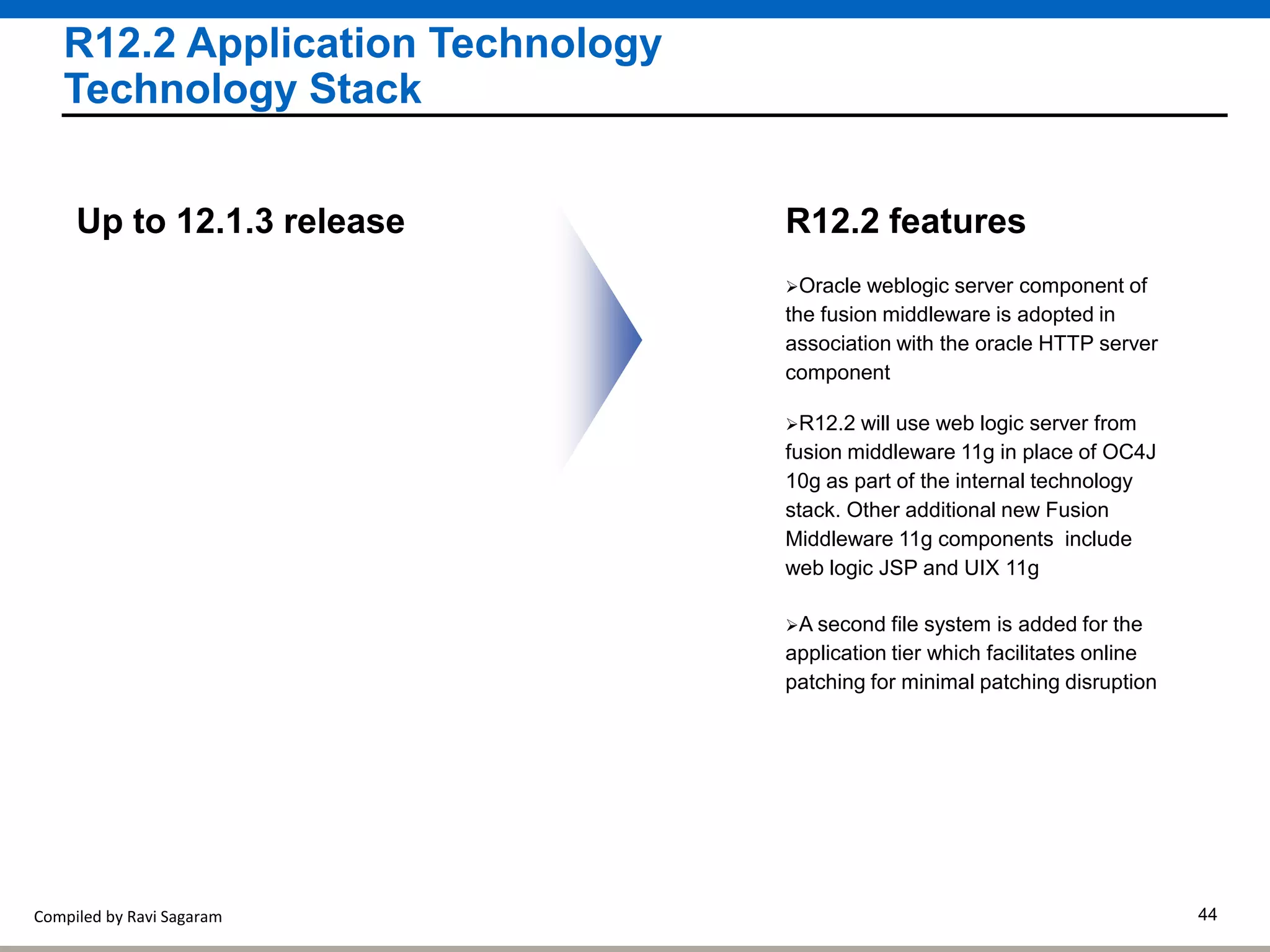 R12.2 Application Technology
Technology Stack

Up to 12.1.3 release

R12.2 features

➢Oracle weblogic server component of the fusion middleware is adopted in association with the oracle HTTP server component

➢R12.2 will use web logic server from fusion middleware 11g in place of OC4J 10g as part of the internal technology stack. Other additional new Fusion Middleware 11g components include web logic JSP and UIX 11g

➢A second file system is added for the application tier which facilitates online patching for minimal patching disruption

Compiled by Ravi Sagaram

44